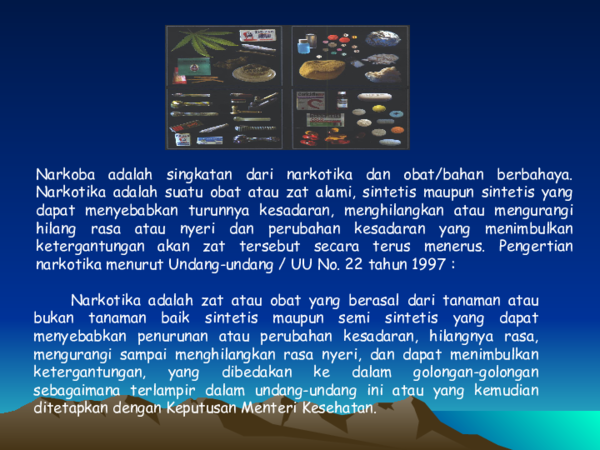 Narkoba adalah singkatan dari narkotika dan obat/bahan berbahaya. Narkotika adalah suatu obat atau zat alami, sintetis maupun sintetis yang dapat menyebabkan turunnya kesadaran, menghilangkan atau mengurangi hilang rasa atau nyeri dan perubahan kesadaran yang menimbulkan ketergantungan akan zat tersebut secara terus menerus. Pengertian narkotika menurut Undang-undang / UU No. 22 tahun 1997 :

Narkotika adalah zat atau obat yang berasal dari tanaman atau bukan tanaman baik sintetis maupun semi sintetis yang dapat menyebabkan penurunan atau perubahan kesadaran, hilangnya rasa, mengurangi sampai menghilangkan rasa nyeri, dan dapat menimbulkan ketergantungan, yang dibedakan ke dalam golongan-golongan sebagaimana terlampir dalam undang-undang ini atau yang kemudian ditetapkan dengan Keputusan Menteri Kesehatan.